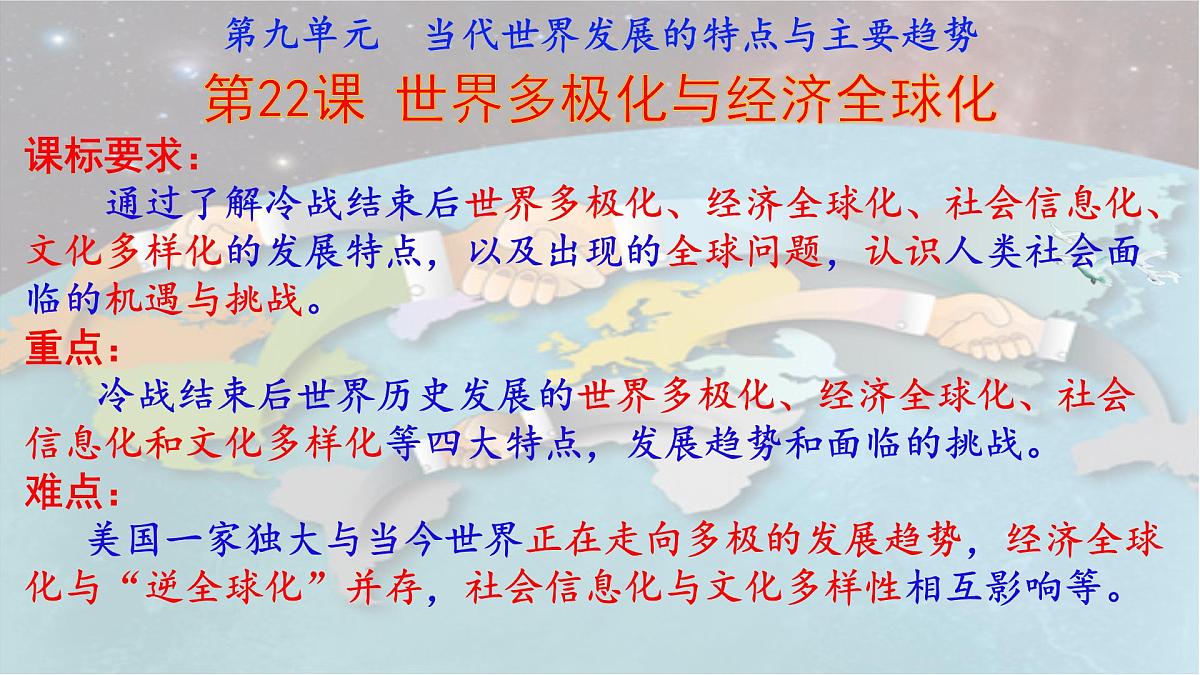 第九单元　当代世界发展的特点与主要趋势

第22课 世界多极化与经济全球化

课标要求：

通过了解冷战结束后世界多极化、经济全球化、社会信息化、文化多样化的发展特点，以及出现的全球问题，认识人类社会面临的机遇与挑战。

重点：

冷战结束后世界历史发展的世界多极化、经济全球化、社会信息化和文化多样化等四大特点，发展趋势和面临的挑战。

难点：

美国一家独大与当今世界正在走向多极的发展趋势，经济全球化与“逆全球化”并存，社会信息化与文化多样性相互影响等。